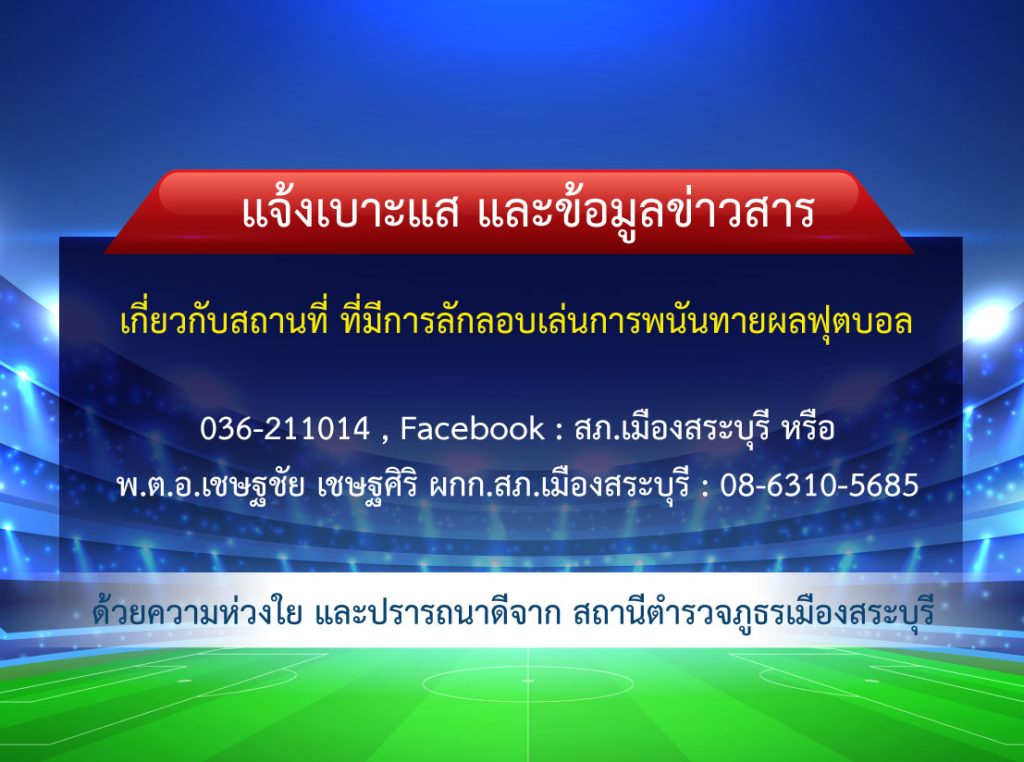 แจ้งเบาะแส และข้อมูลข่าวสาร

เกี่ยวกับสถานที่ ที่มีการลักลอบเล่นการพนันทายผลฟุตบอล

036-211014 , Facebook : สภ.เมืองสระบุรี หรือ
พ.ต.อ.เชษฐชัย เชษฐศิริ ผกก.สภ.เมืองสระบุรี : 08-6310-5685

ด้วยความห่วงใย และปรารถนาดีจาก สถานีตำรวจภูธรเมืองสระบุรี